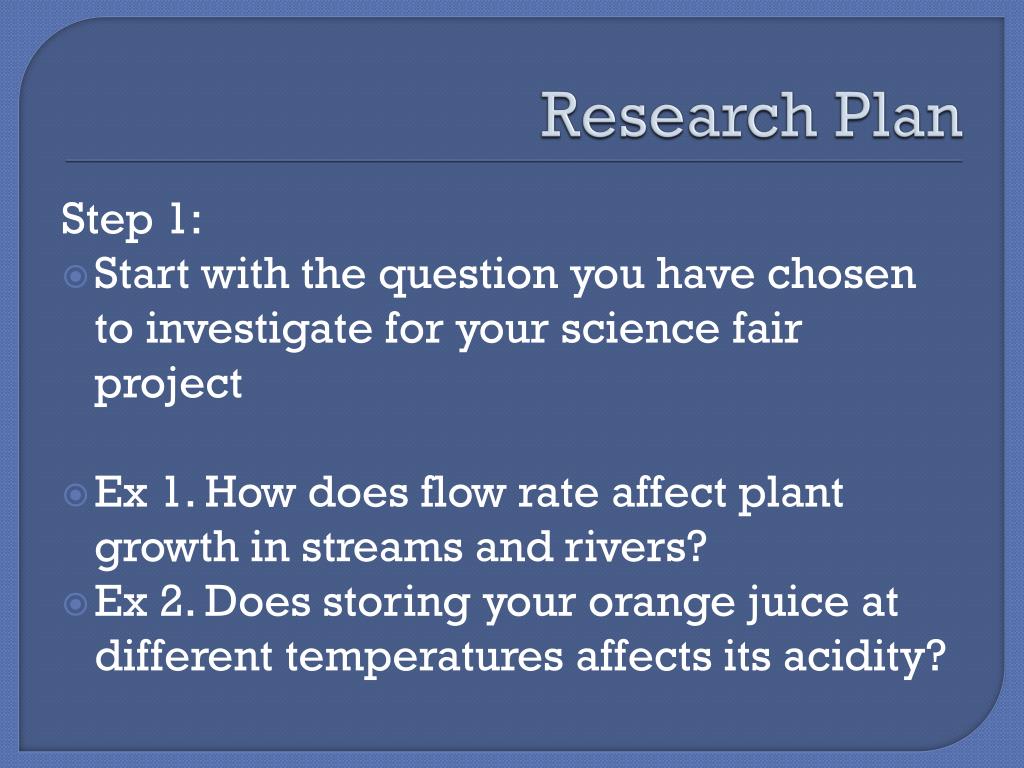 Research Plan

Step 1:

Start with the question you have chosen to investigate for your science fair project

Ex 1. How does flow rate affect plant growth in streams and rivers?

Ex 2. Does storing your orange juice at different temperatures affects its acidity?